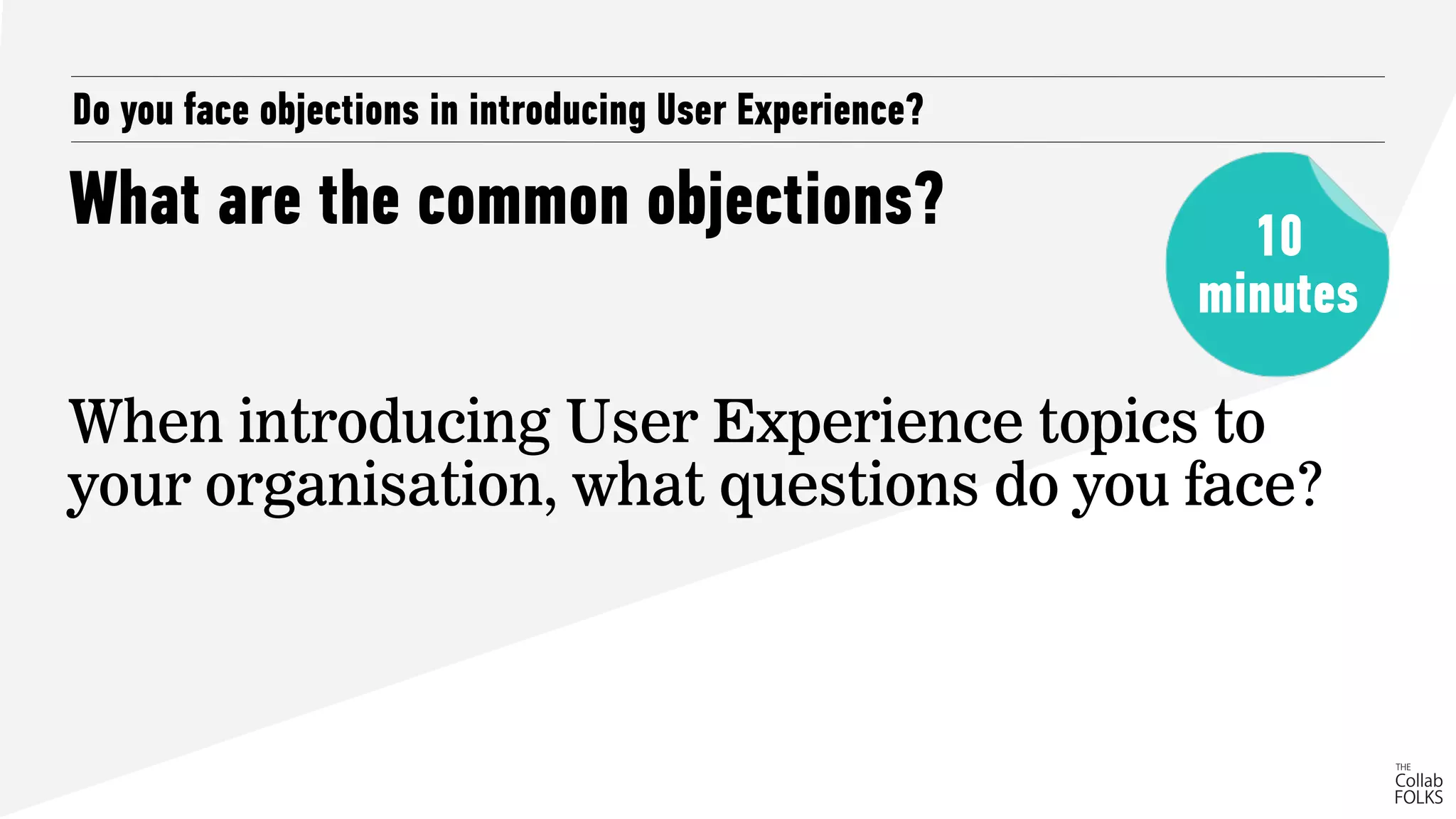 Do you face objections in introducing User Experience?

What are the common objections?

10 minutes

When introducing User Experience topics to your organisation, what questions do you face?

THE Collab FOLKS